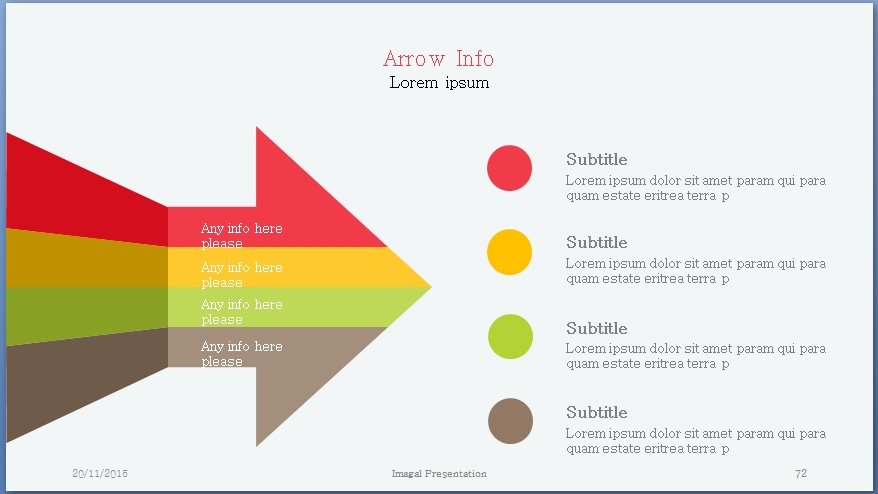 Arrow Info
Lorem ipsum

Any info here please

Any info here please

Any info here please

Any info here please

Subtitle
Lorem ipsum dolor sit amet param qui para quam estate eritrea terra p

Subtitle
Lorem ipsum dolor sit amet param qui para quam estate eritrea terra p

Subtitle
Lorem ipsum dolor sit amet param qui para quam estate eritrea terra p

Subtitle
Lorem ipsum dolor sit amet param qui para quam estate eritrea terra p

20/11/2015
Imagal Presentation
72